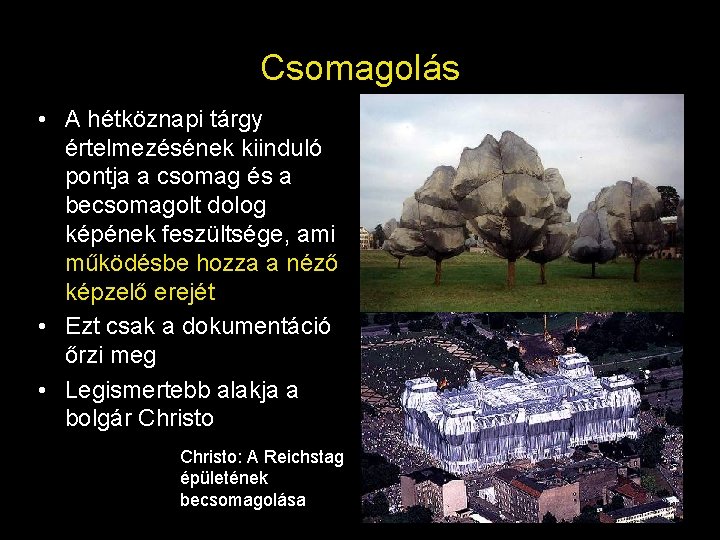 Csomagolás

• A hétköznapi tárgy értelmezésének kiinduló pontja a csomag és a becsomagolt dolog képének feszültsége, ami működésbe hozza a néző képzelő erejét
• Ezt csak a dokumentáció őrzi meg
• Legismertebb alakja a bolgár Christo

Christo: A Reichstag épületének becsomagolása